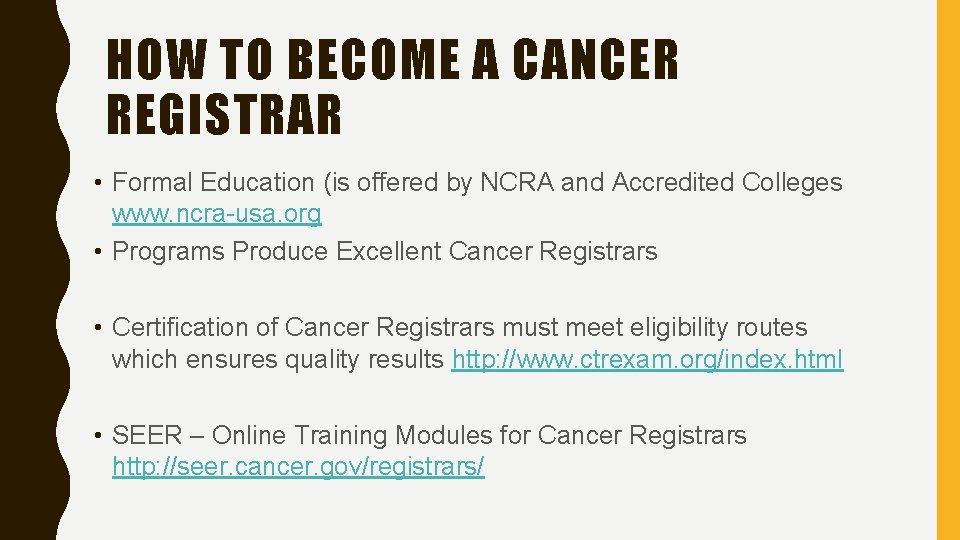 HOW TO BECOME A CANCER REGISTRAR

• Formal Education (is offered by NCRA and Accredited Colleges www.ncra-usa.org

• Programs Produce Excellent Cancer Registrars

• Certification of Cancer Registrars must meet eligibility routes which ensures quality results http://www.ctrexam.org/index.html

• SEER – Online Training Modules for Cancer Registrars http://seer.cancer.gov/registrars/